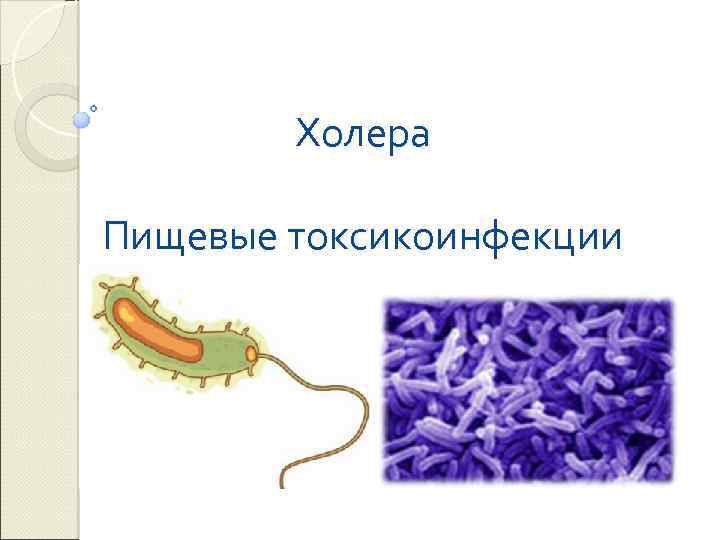 Холера

Пищевые токсикоинфекции